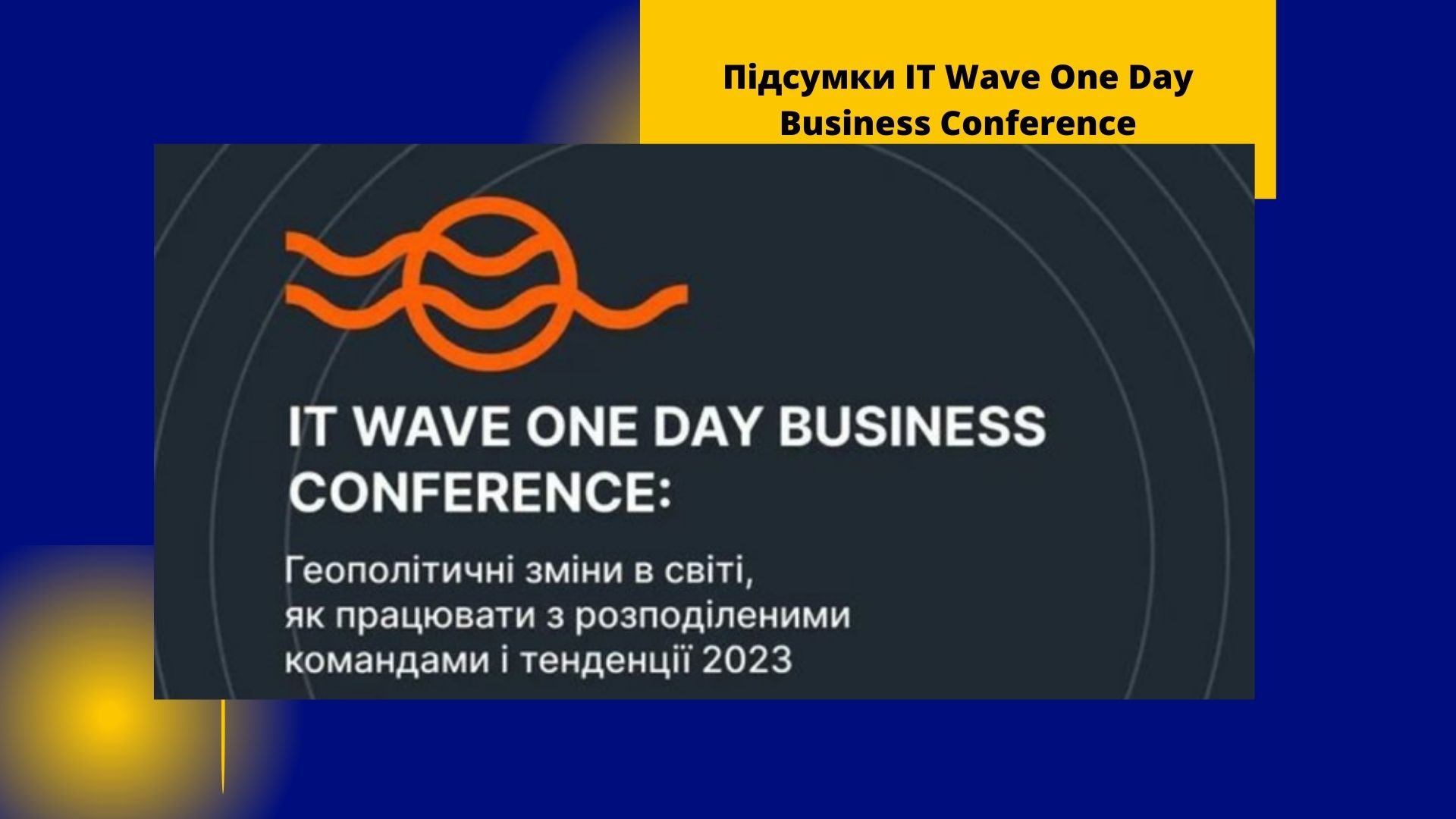 Підсумки IT Wave One Day Business Conference

IT WAVE ONE DAY BUSINESS CONFERENCE:

Геополітичні зміни в світі, як працювати з розподіленими командами і тенденції 2023